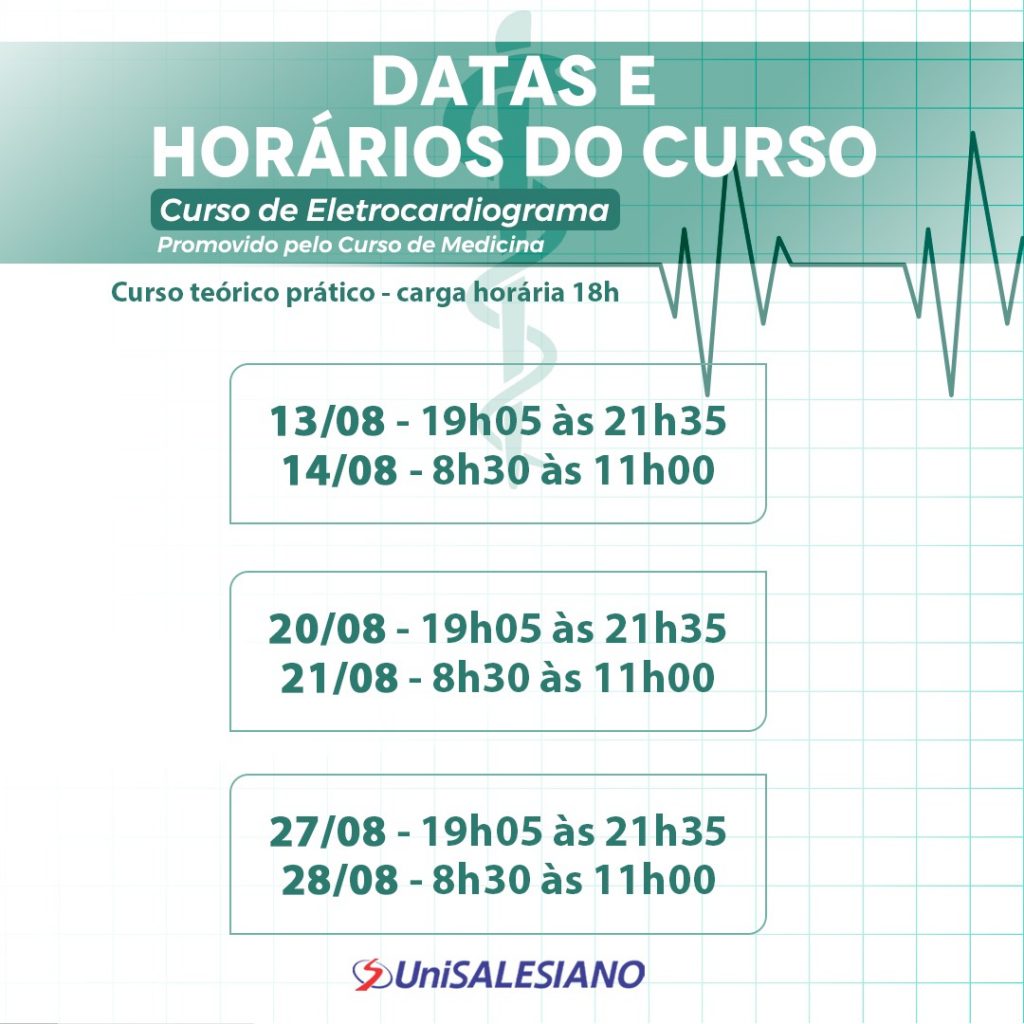 DATAS E HORÁRIOS DO CURSO

Curso de Eletrocardiograma

Promovido pelo Curso de Medicina

Curso teórico prático - carga horária 18h

13/08 - 19h05 às 21h35
14/08 - 8h30 às 11h00

20/08 - 19h05 às 21h35
21/08 - 8h30 às 11h00

27/08 - 19h05 às 21h35
28/08 - 8h30 às 11h00

UniSALESIANO